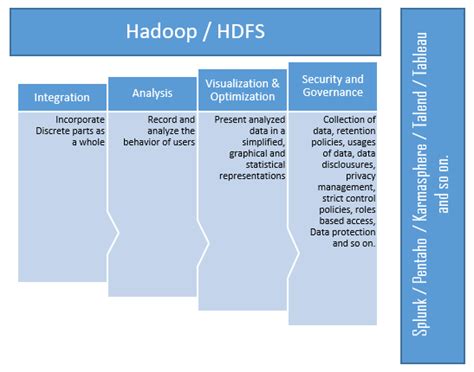 Hadoop / HDFS

Integration

Incorporate Discrete parts as a whole

Analysis

Record and analyze the behavior of users

Visualization & Optimization

Present analyzed data in a simplified, graphical and statistical representations

Security and Governance

Collection of data, retention policies, usages of data, data disclousures, privacy management, strict control policies, roles based access, Data protection and so on.

Splunk / Pentaho / Karmasphere / Talend / Tableau and so on.